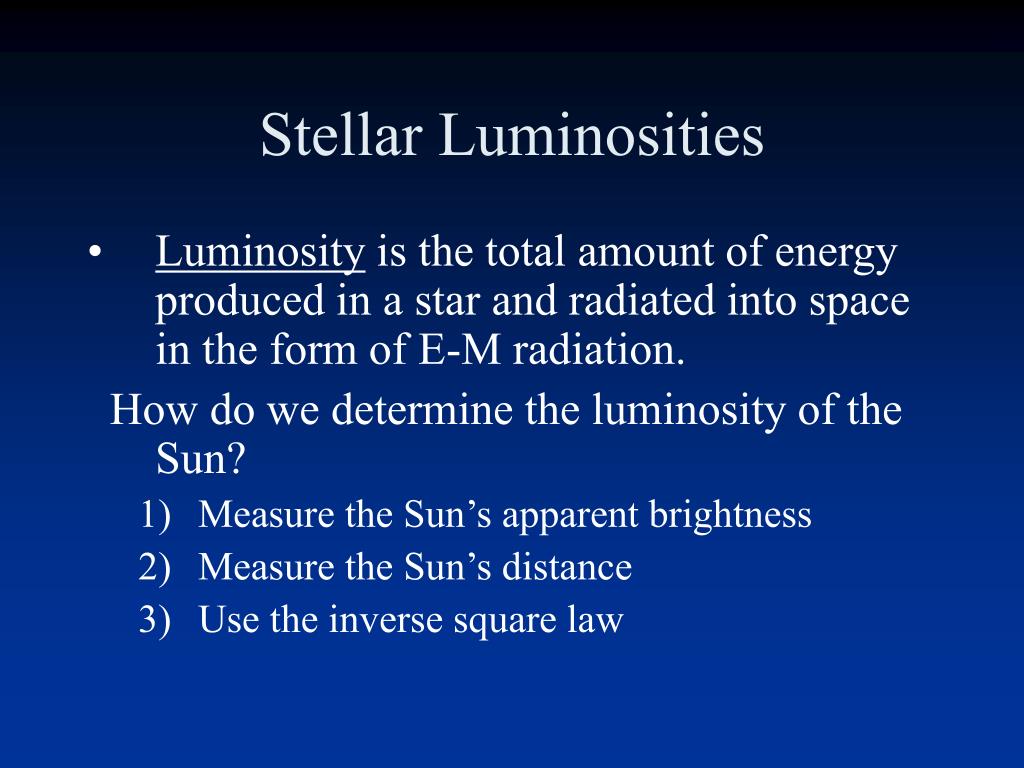 Stellar Luminosities

• Luminosity is the total amount of energy produced in a star and radiated into space in the form of E-M radiation.

How do we determine the luminosity of the Sun?

1) Measure the Sun’s apparent brightness
2) Measure the Sun’s distance
3) Use the inverse square law